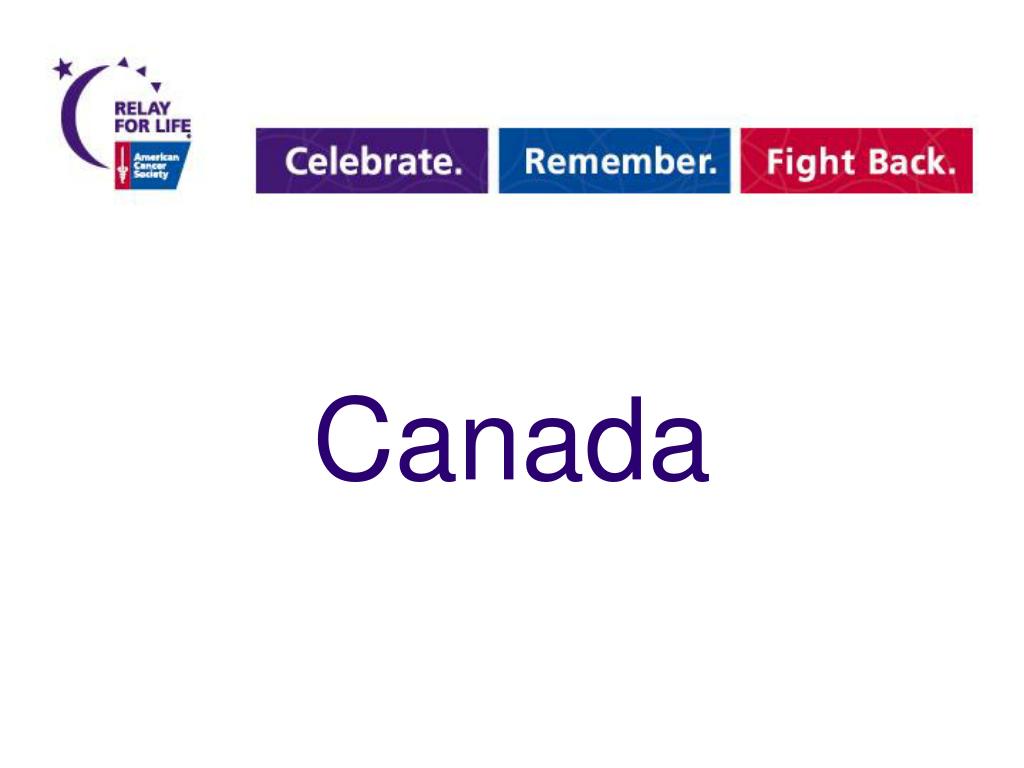 RELAY FOR LIFE
American Cancer Society

Celebrate. Remember. Fight Back.

Canada